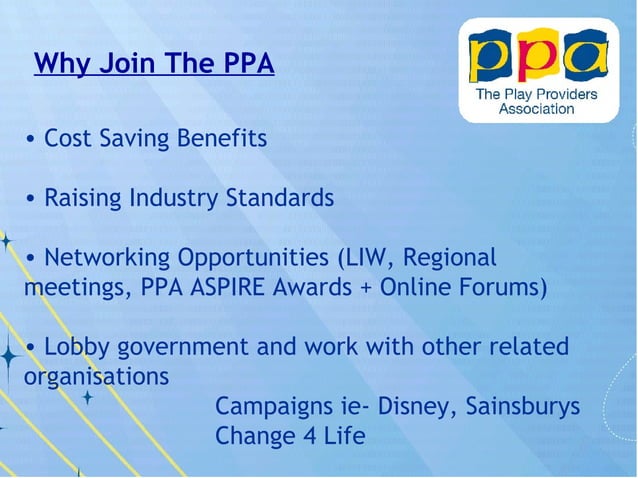 Why Join The PPA

ppa
The Play Providers Association

• Cost Saving Benefits

• Raising Industry Standards

• Networking Opportunities (LIW, Regional meetings, PPA ASPIRE Awards + Online Forums)

• Lobby government and work with other related organisations

Campaigns ie- Disney, Sainsburys
Change 4 Life